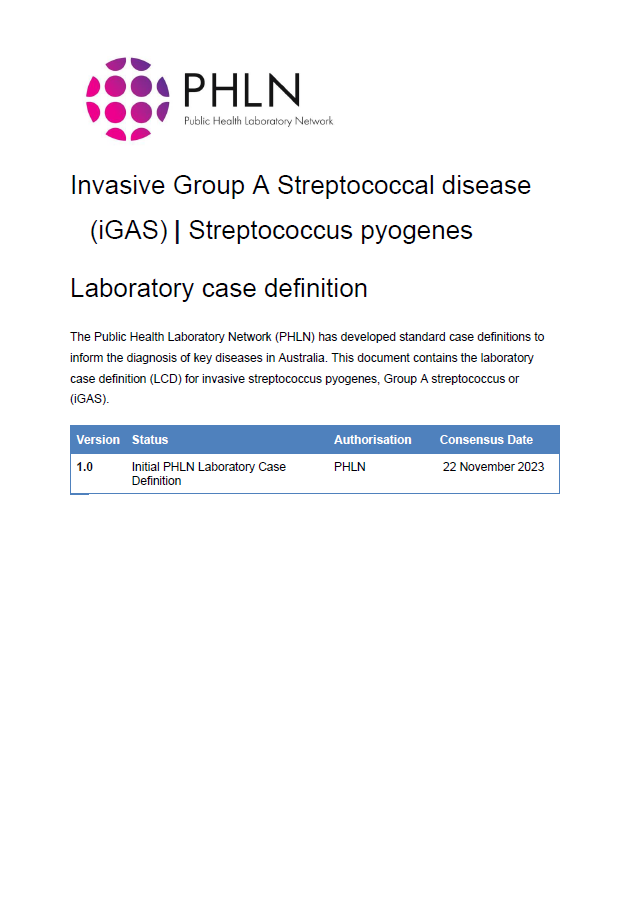 PHLN
Public Health Laboratory Network

Invasive Group A Streptococcal disease (iGAS) | Streptococcus pyogenes

Laboratory case definition

The Public Health Laboratory Network (PHLN) has developed standard case definitions to inform the diagnosis of key diseases in Australia. This document contains the laboratory case definition (LCD) for invasive streptococcus pyogenes, Group A streptococcus or (iGAS).

| Version | Status | Authorisation | Consensus Date |
|---|---|---|---|
| 1.0 | Initial PHLN Laboratory Case Definition | PHLN | 22 November 2023 |